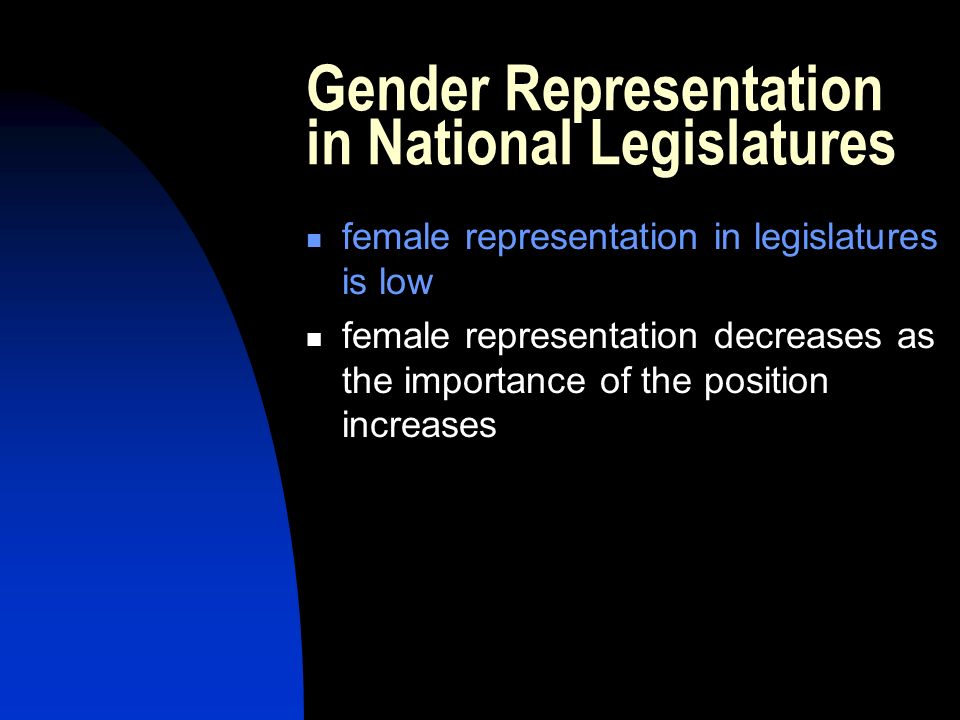 Gender Representation in National Legislatures

- female representation in legislatures is low
- female representation decreases as the importance of the position increases